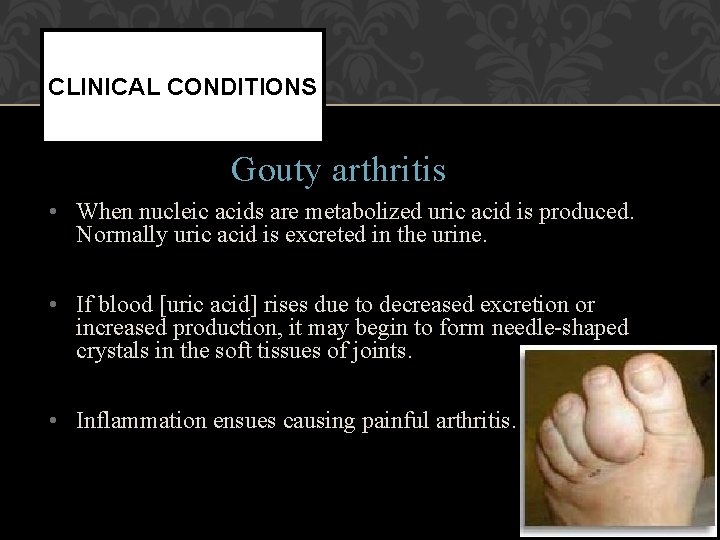 CLINICAL CONDITIONS

Gouty arthritis

• When nucleic acids are metabolized uric acid is produced. Normally uric acid is excreted in the urine.

• If blood [uric acid] rises due to decreased excretion or increased production, it may begin to form needle-shaped crystals in the soft tissues of joints.

• Inflammation ensues causing painful arthritis.